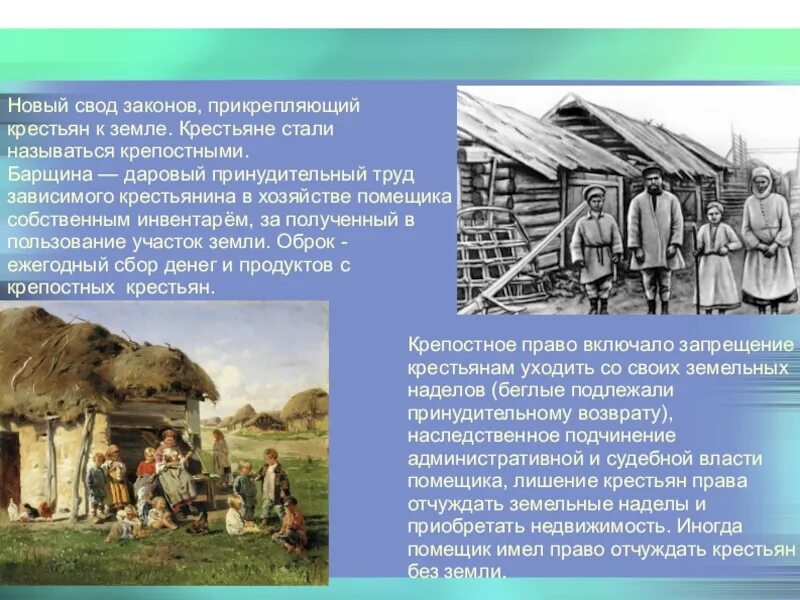 Новый свод законов, прикрепляющий крестьян к земле. Крестьяне стали называться крепостными.
Барщина — даровый принудительный труд зависимого крестьянина в хозяйстве помещика собственным инвентарём, за полученный в пользование участок земли. Оброк - ежегодный сбор денег и продуктов с крепостных крестьян.

Крепостное право включало запрещение крестьянам уходить со своих земельных наделов (беглые подлежали принудительному возврату), наследственное подчинение административной и судебной власти помещика, лишение крестьян права отчуждать земельные наделы и приобретать недвижимость. Иногда помещик имел право отчуждать крестьян без земли.